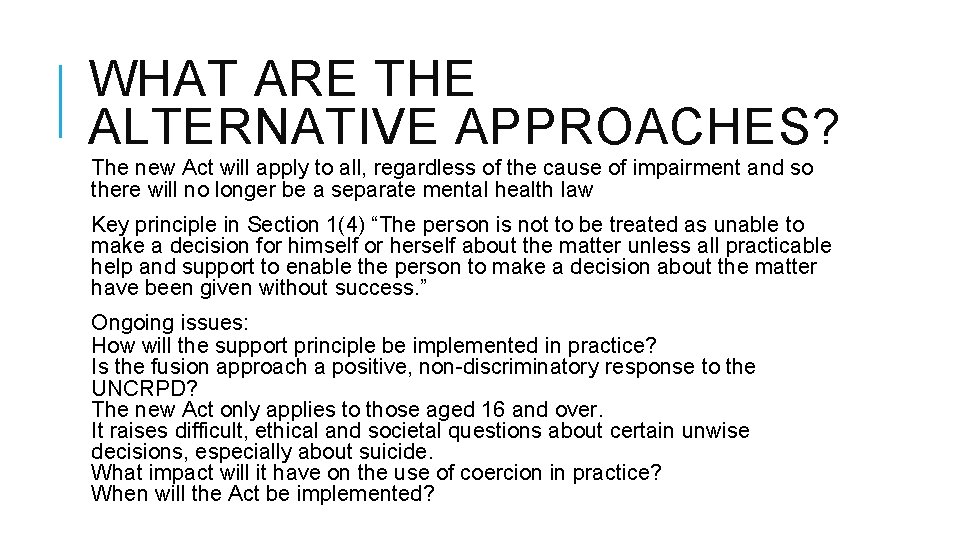 WHAT ARE THE ALTERNATIVE APPROACHES?

The new Act will apply to all, regardless of the cause of impairment and so there will no longer be a separate mental health law

Key principle in Section 1(4) “The person is not to be treated as unable to make a decision for himself or herself about the matter unless all practicable help and support to enable the person to make a decision about the matter have been given without success.”

Ongoing issues:
How will the support principle be implemented in practice?
Is the fusion approach a positive, non-discriminatory response to the UNCRPD?
The new Act only applies to those aged 16 and over.
It raises difficult, ethical and societal questions about certain unwise decisions, especially about suicide.
What impact will it have on the use of coercion in practice?
When will the Act be implemented?